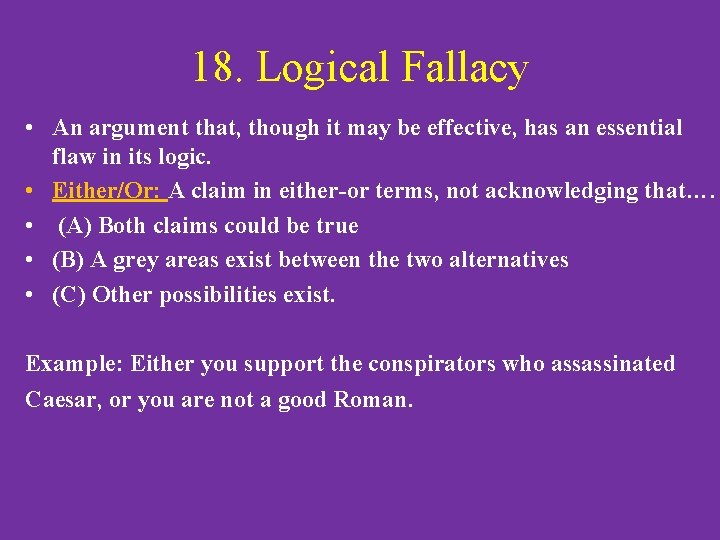 18. Logical Fallacy

• An argument that, though it may be effective, has an essential flaw in its logic.
• Either/Or: A claim in either-or terms, not acknowledging that.…
• (A) Both claims could be true
• (B) A grey areas exist between the two alternatives
• (C) Other possibilities exist.

Example: Either you support the conspirators who assassinated Caesar, or you are not a good Roman.